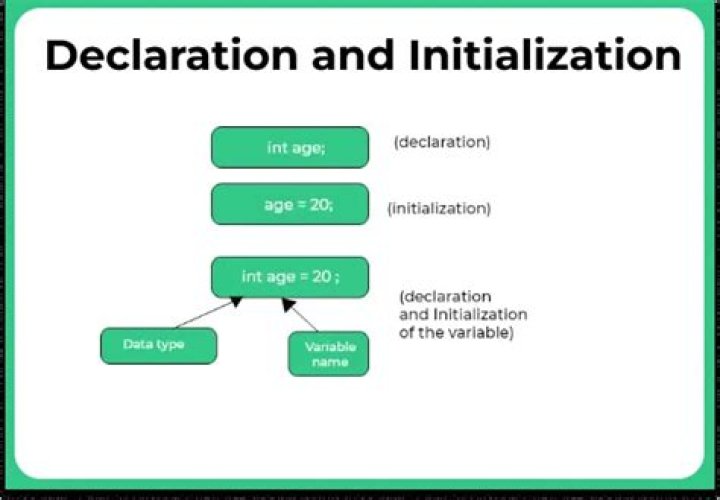 Declaration and Initialization

int age;

(declaration)

age = 20;

(initialization)

int age = 20 ;

(declaration and Initialization of the variable)

Data type

Variable name